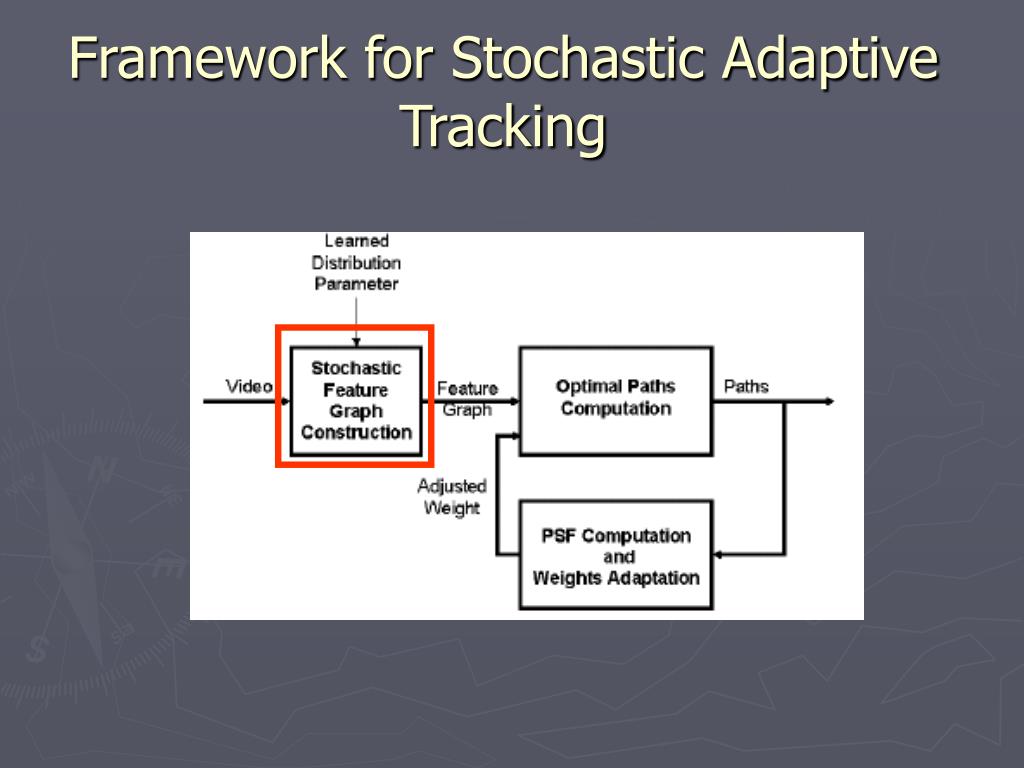 Framework for Stochastic Adaptive Tracking

Learned Distribution Parameter

Video

Stochastic Feature Graph Construction

Feature Graph

Optimal Paths Computation

Paths

Adjusted Weight

PSF Computation and Weights Adaptation